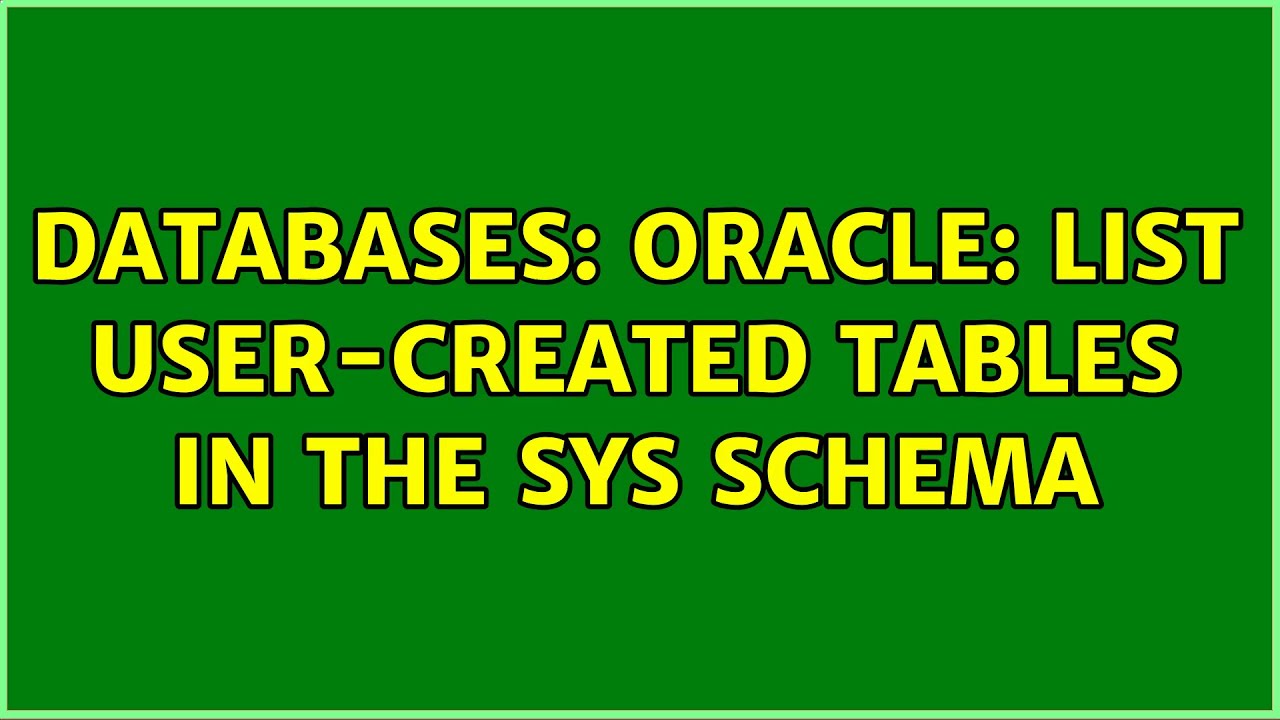 DATABASES: ORACLE: LIST USER-CREATED TABLES IN THE SYS SCHEMA